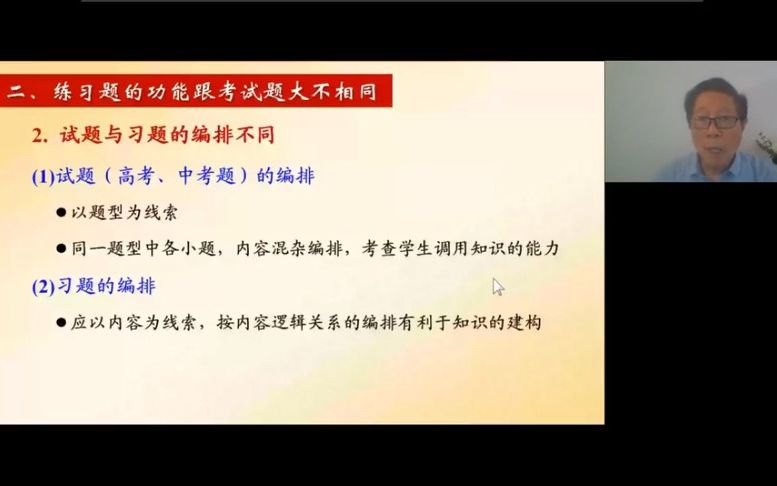 二、练习题的功能跟考试题大不相同

2. 试题与习题的编排不同

(1)试题（高考、中考题）的编排

● 以题型为线索

● 同一题型中各小题，内容混杂编排，考查学生调用知识的能力

(2)习题的编排

● 应以内容为线索，按内容逻辑关系的编排有利于知识的建构